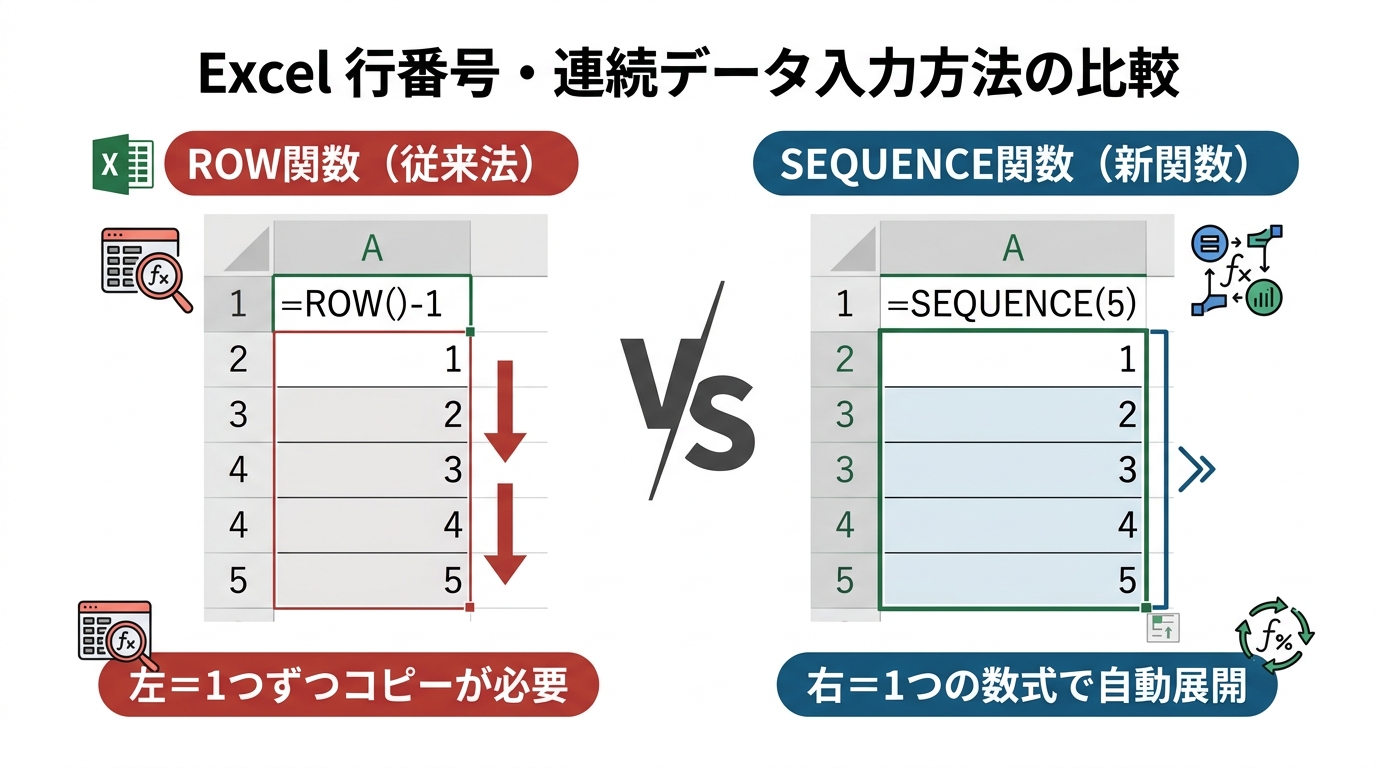 Excel 行番号・連続データ入力方法の比較

ROW関数（従来法）

| | A |
|---|---|
| 1 | =ROW()-1 |
| 2 | 1 |
| 3 | 2 |
| 4 | 3 |
| 4 | 4 |
| 5 | 5 |

左＝1つずつコピーが必要

VS

SEQUENCE関数（新関数）

| | A |
|---|---|
| 1 | =SEQUENCE(5) |
| 2 | 1 |
| 3 | 2 |
| 3 | 3 |
| 4 | 4 |
| 5 | 5 |

右＝1つの数式で自動展開